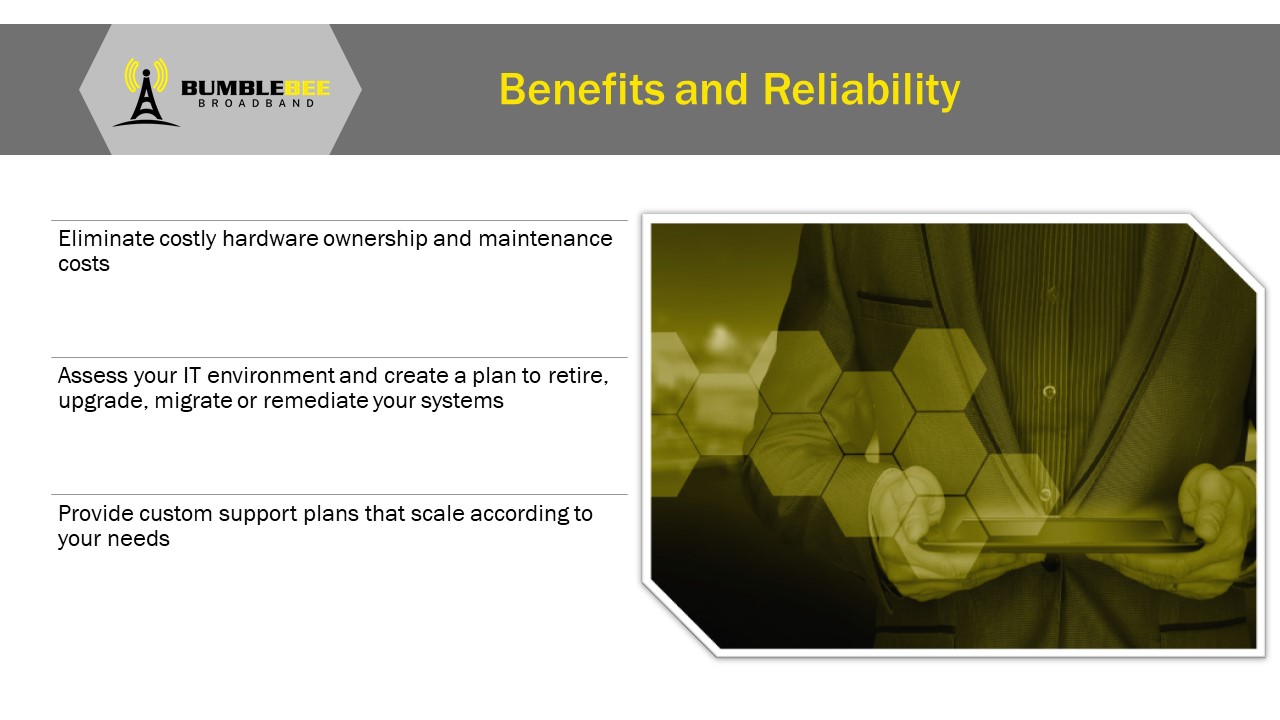 BUMBLEBEE
BROADBAND

Benefits and Reliability

Eliminate costly hardware ownership and maintenance costs

Assess your IT environment and create a plan to retire, upgrade, migrate or remediate your systems

Provide custom support plans that scale according to your needs